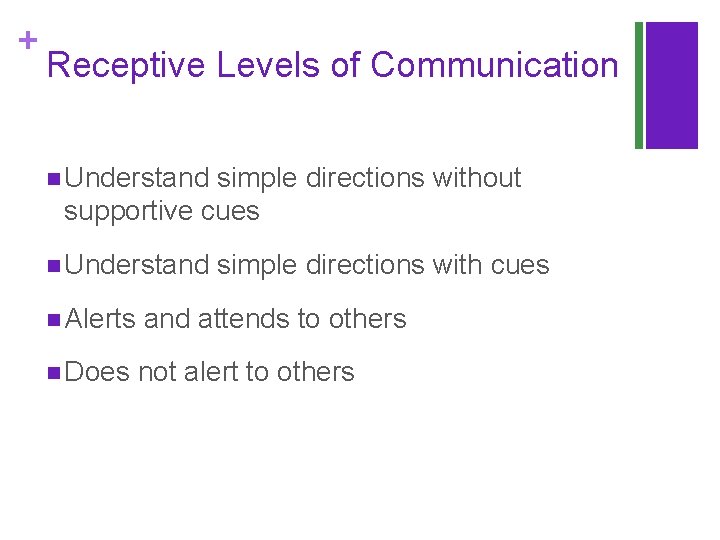 +
Receptive Levels of Communication

- Understand simple directions without supportive cues
- Understand simple directions with cues
- Alerts and attends to others
- Does not alert to others